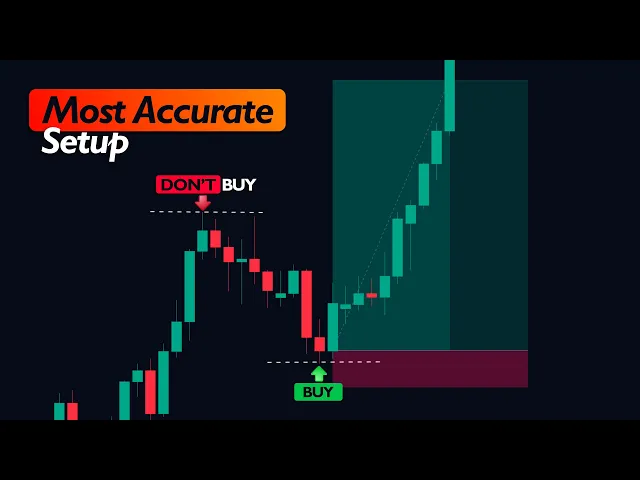 Most Accurate
Setup

DON'T BUY

BUY